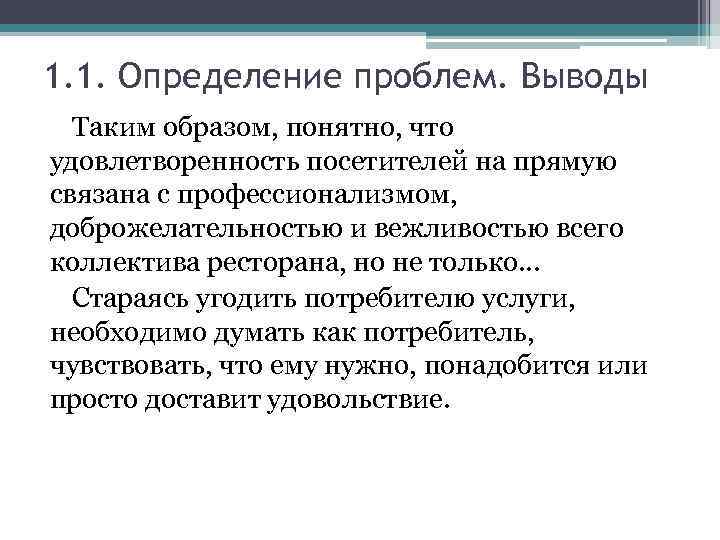 1.1. Определение проблем. Выводы

Таким образом, понятно, что удовлетворенность посетителей на прямую связана с профессионализмом, доброжелательностью и вежливостью всего коллектива ресторана, но не только…

Стараясь угодить потребителю услуги, необходимо думать как потребитель, чувствовать, что ему нужно, понадобится или просто доставит удовольствие.